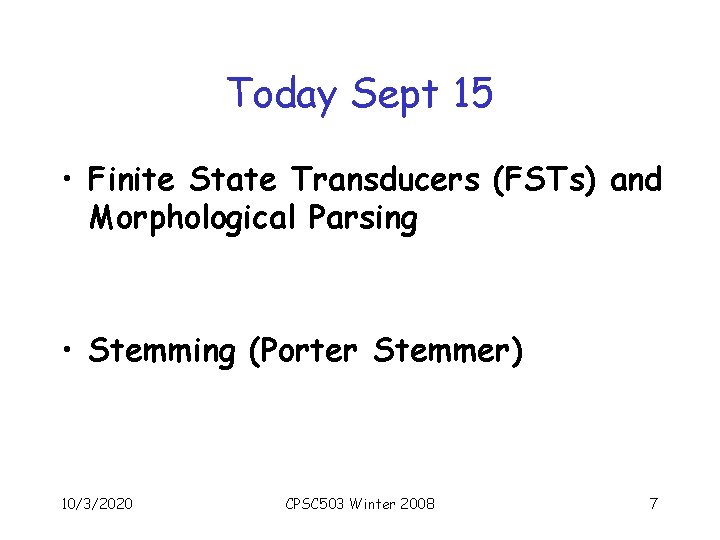 Today Sept 15

• Finite State Transducers (FSTs) and Morphological Parsing

• Stemming (Porter Stemmer)

10/3/2020

CPSC503 Winter 2008

7